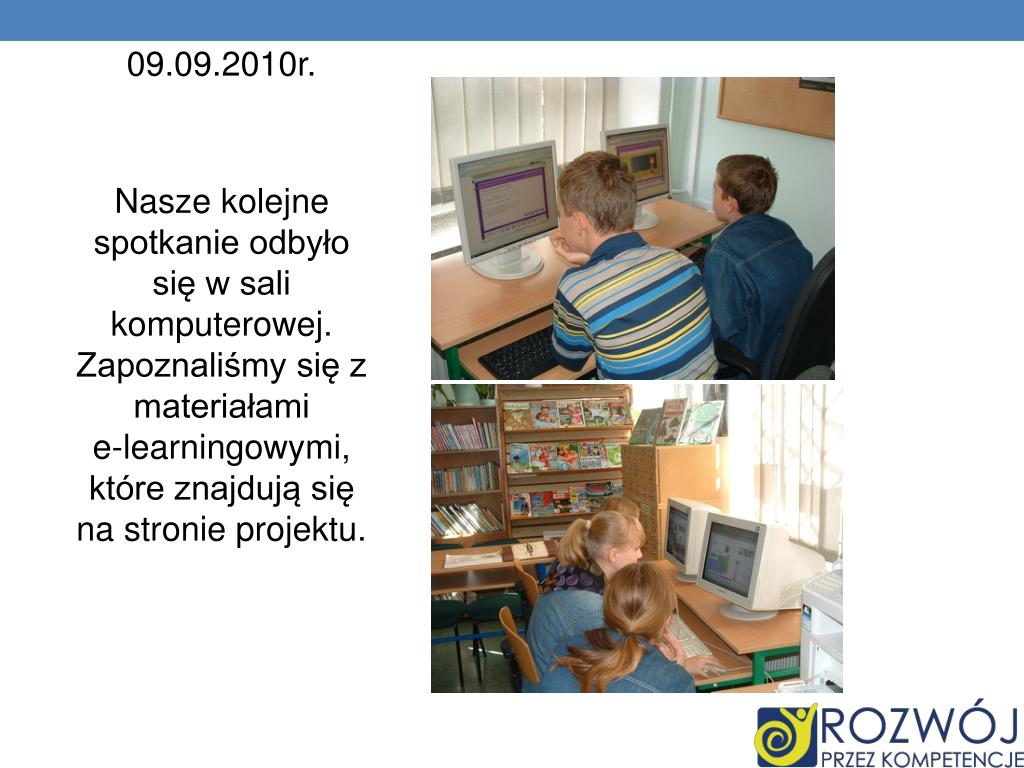 09.09.2010r.

Nasze kolejne spotkanie odbyło się w sali komputerowej. Zapoznaliśmy się z materiałami e-learningowymi, które znajdują się na stronie projektu.

ROZWÓJ
PRZEZ KOMPETENCJE